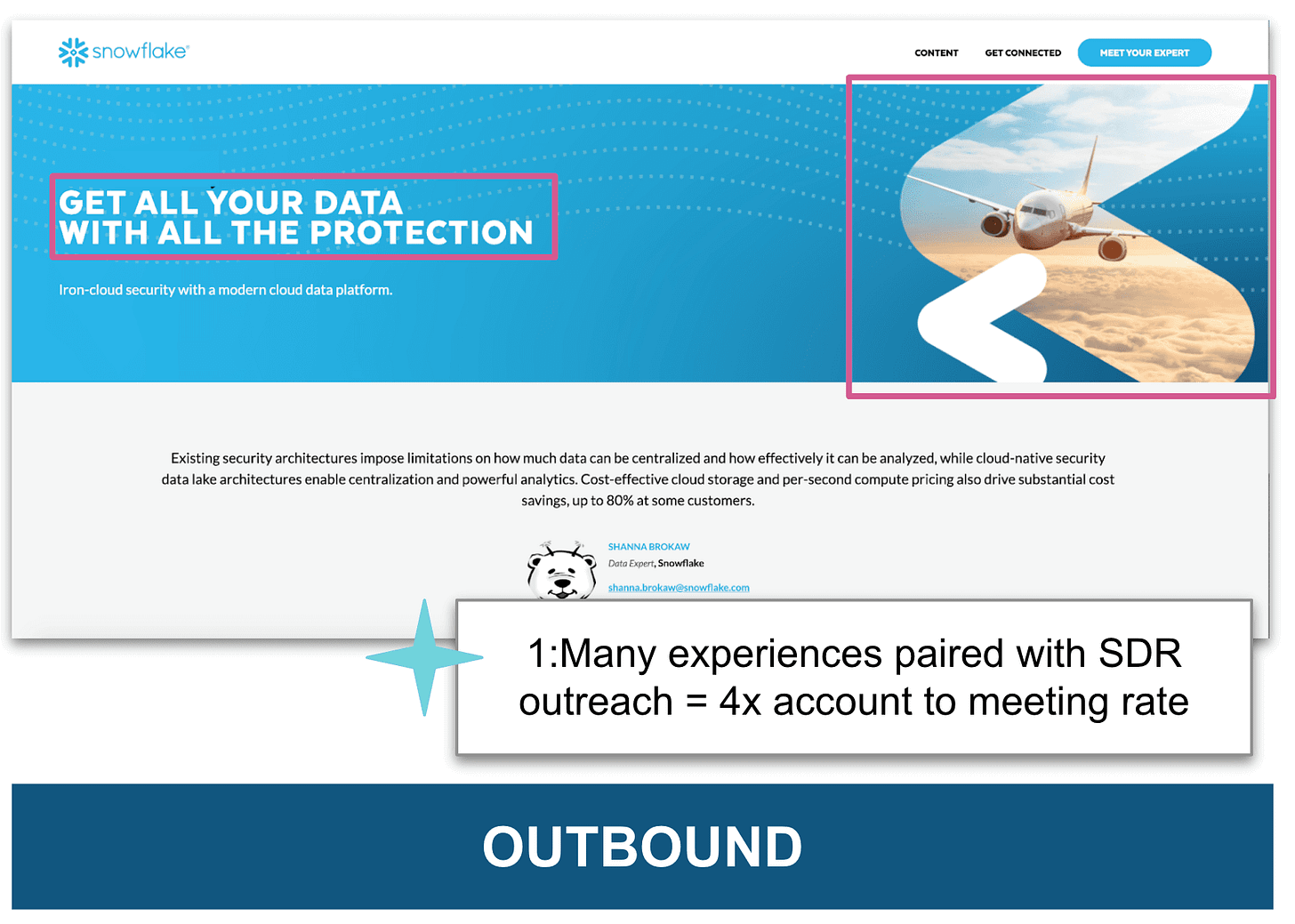 snowflake®

CONTENT GET CONNECTED MEET YOUR EXPERT

GET ALL YOUR DATA WITH ALL THE PROTECTION

Iron-cloud security with a modern cloud data platform.

Existing security architectures impose limitations on how much data can be centralized and how effectively it can be analyzed, while cloud-native security data lake architectures enable centralization and powerful analytics. Cost-effective cloud storage and per-second compute pricing also drive substantial cost savings, up to 80% at some customers.

SHANNA BROKAW
Data Expert, Snowflake
shanna.brokaw@snowflake.com

1:Many experiences paired with SDR outreach = 4x account to meeting rate

OUTBOUND